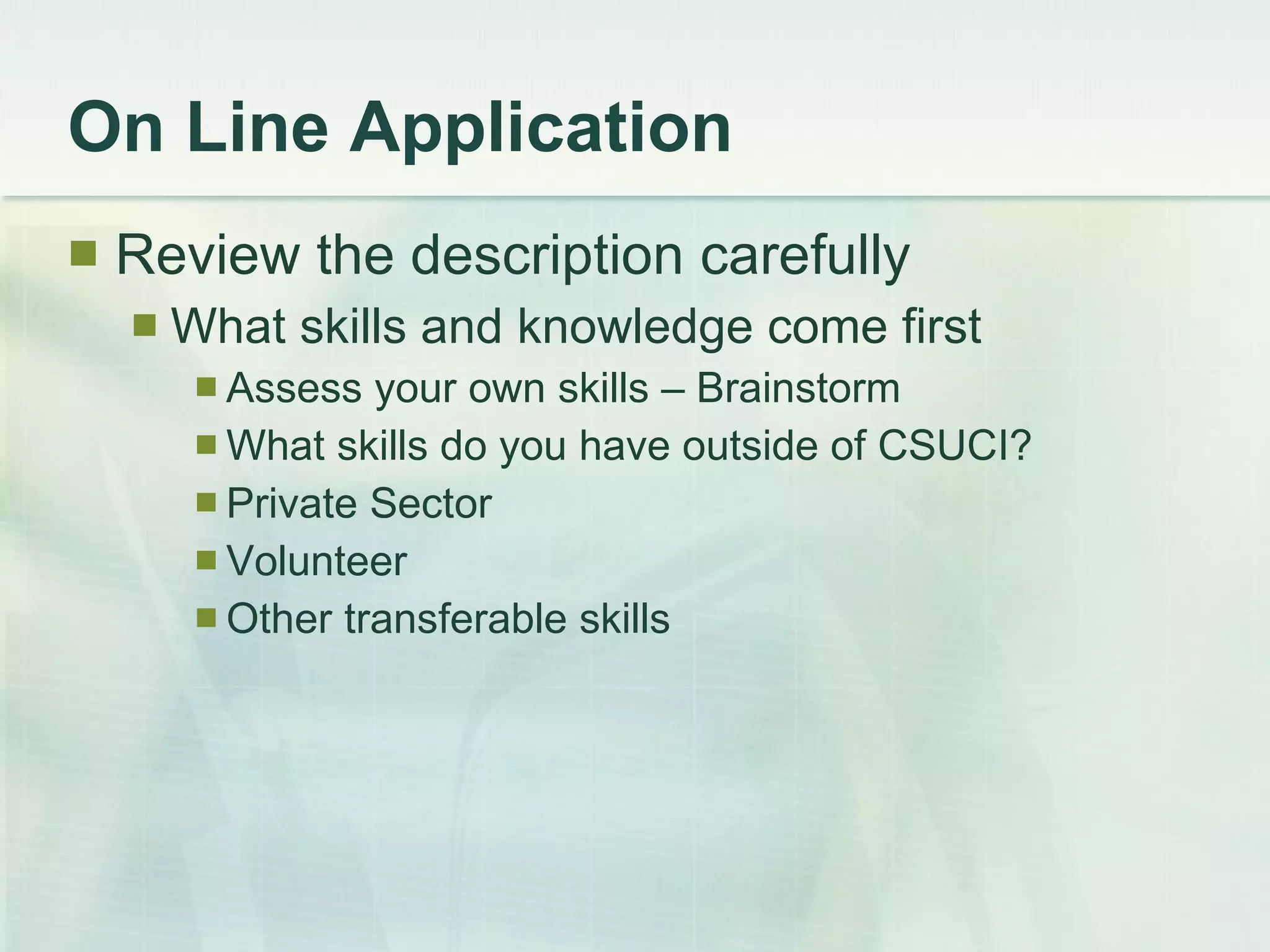 On Line Application

Review the description carefully

What skills and knowledge come first

Assess your own skills – Brainstorm

What skills do you have outside of CSUCI?

Private Sector

Volunteer

Other transferable skills